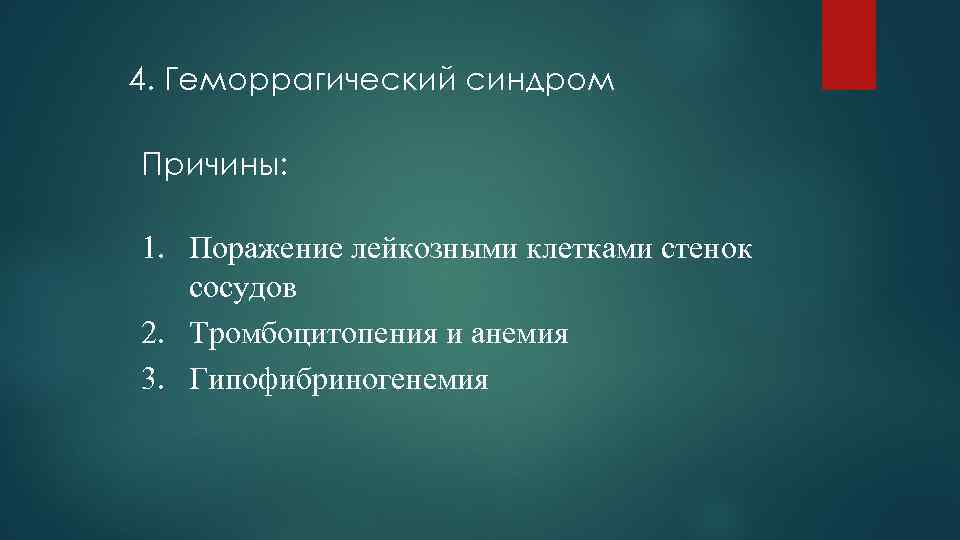 4. Геморрагический синдром

Причины:

1. Поражение лейкозными клетками стенок сосудов
2. Тромбоцитопения и анемия
3. Гипофибриногенемия